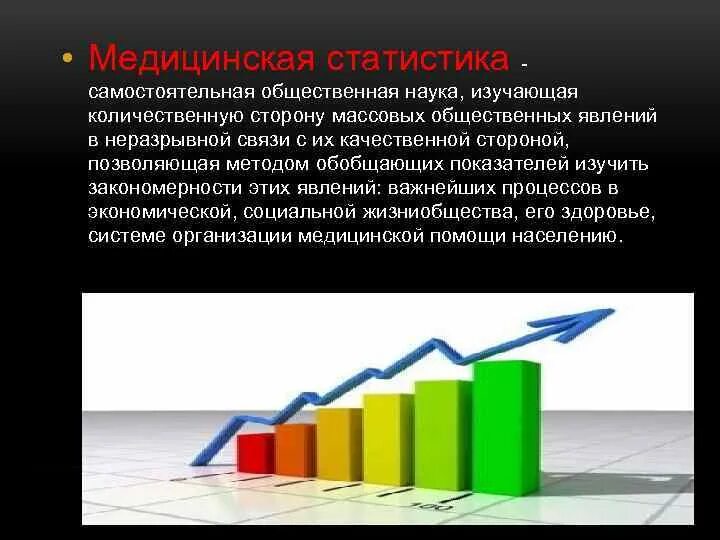 • Медицинская статистика - самостоятельная общественная наука, изучающая количественную сторону массовых общественных явлений в неразрывной связи с их качественной стороной, позволяющая методом обобщающих показателей изучить закономерности этих явлений: важнейших процессов в экономической, социальной жизниобщества, его здоровье, системе организации медицинской помощи населению.

100